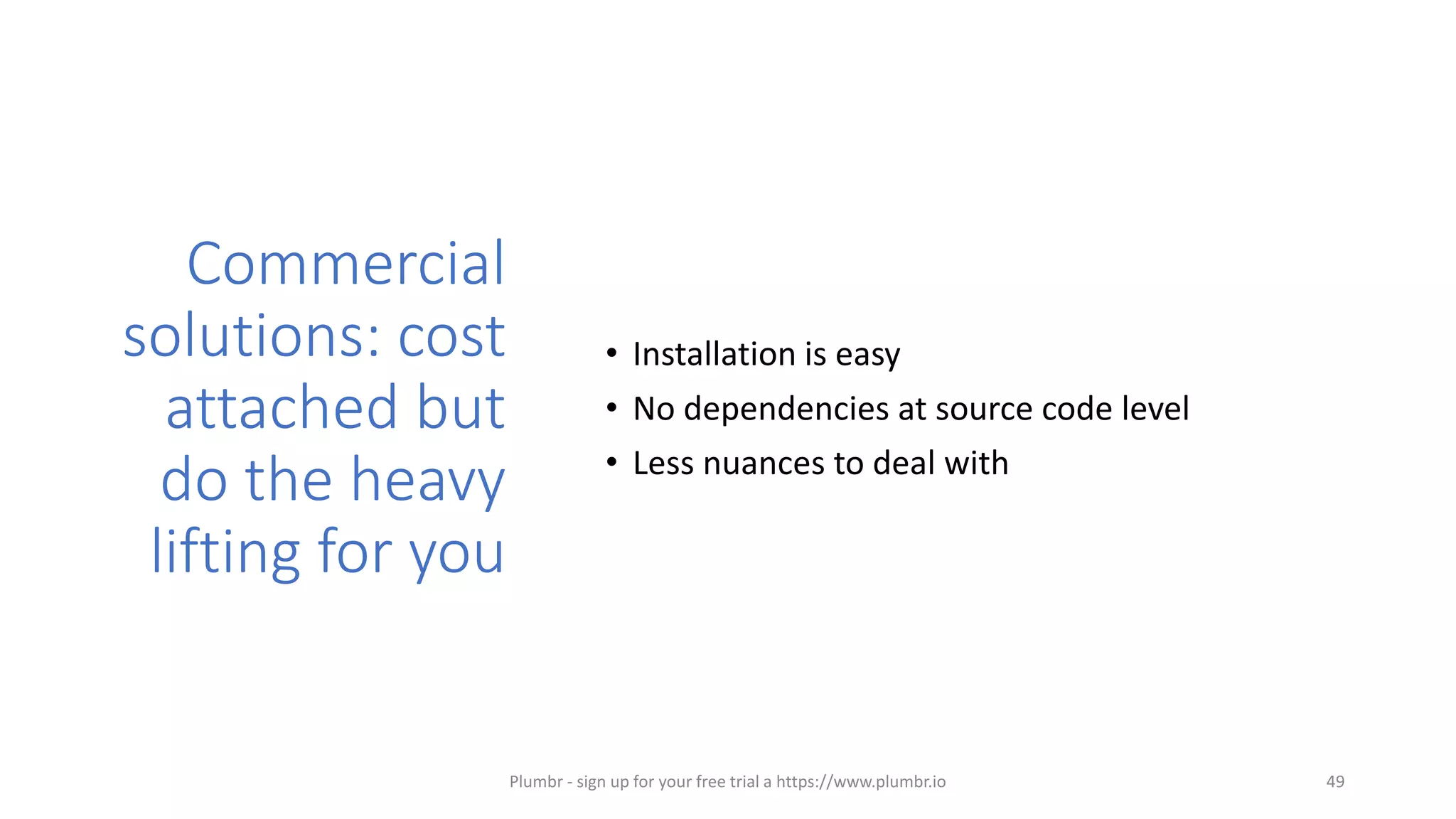 Commercial solutions: cost attached but do the heavy lifting for you

• Installation is easy
• No dependencies at source code level
• Less nuances to deal with

Plumbr - sign up for your free trial a https://www.plumbr.io

49